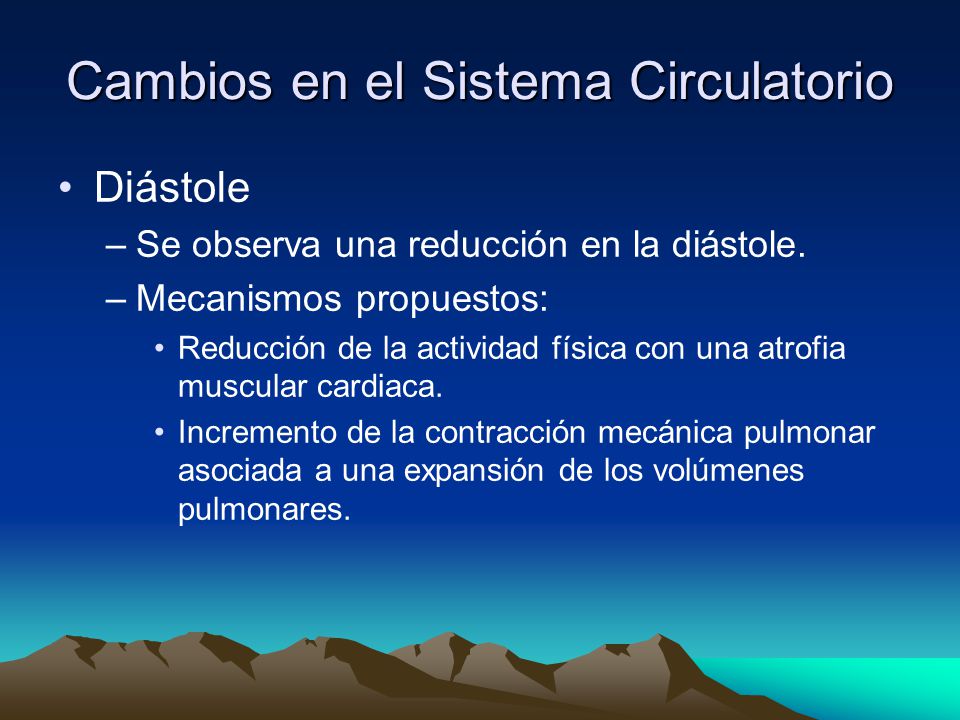 Cambios en el Sistema Circulatorio

• Diástole

– Se observa una reducción en la diástole.

– Mecanismos propuestos:

• Reducción de la actividad física con una atrofia muscular cardiaca.

• Incremento de la contracción mecánica pulmonar asociada a una expansión de los volúmenes pulmonares.